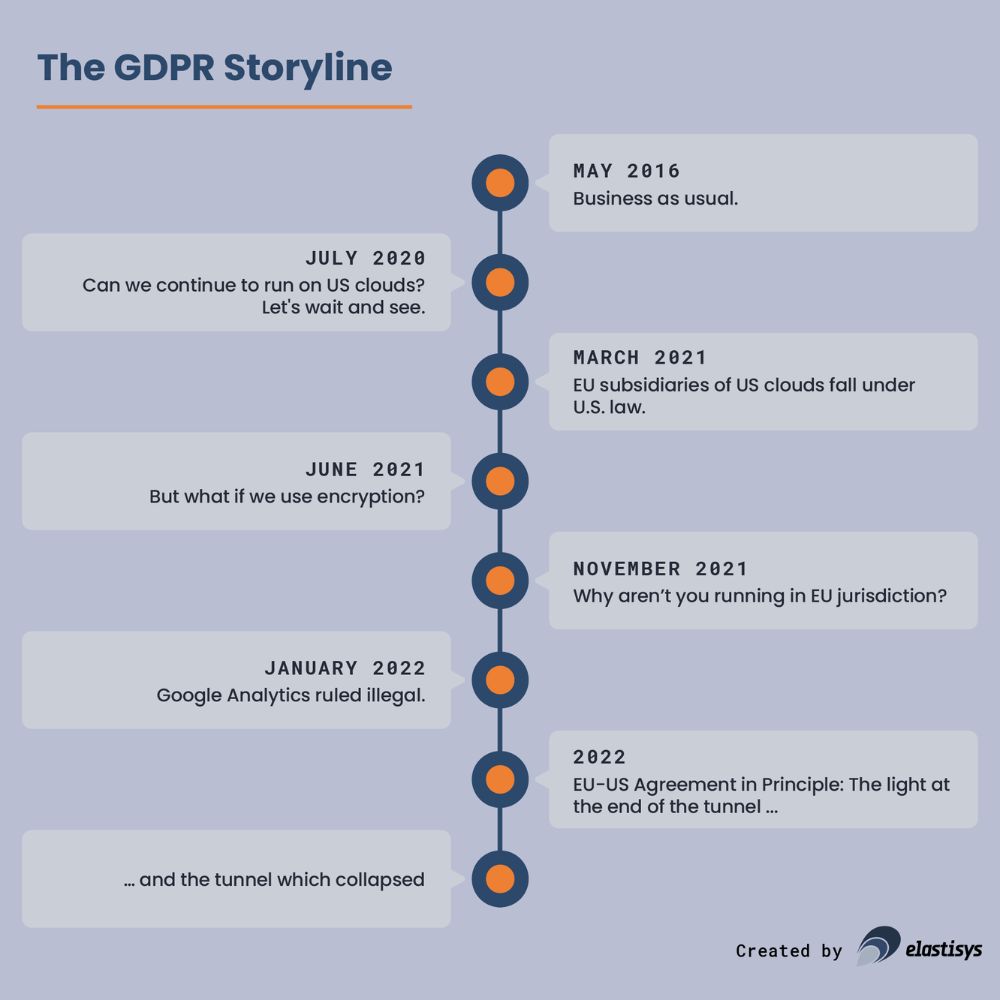 The GDPR Storyline

MAY 2016
Business as usual.

JULY 2020
Can we continue to run on US clouds? Let's wait and see.

MARCH 2021
EU subsidiaries of US clouds fall under U.S. law.

JUNE 2021
But what if we use encryption?

NOVEMBER 2021
Why aren't you running in EU jurisdiction?

JANUARY 2022
Google Analytics ruled illegal.

2022
EU-US Agreement in Principle: The light at the end of the tunnel ...

... and the tunnel which collapsed

Created by elastisys